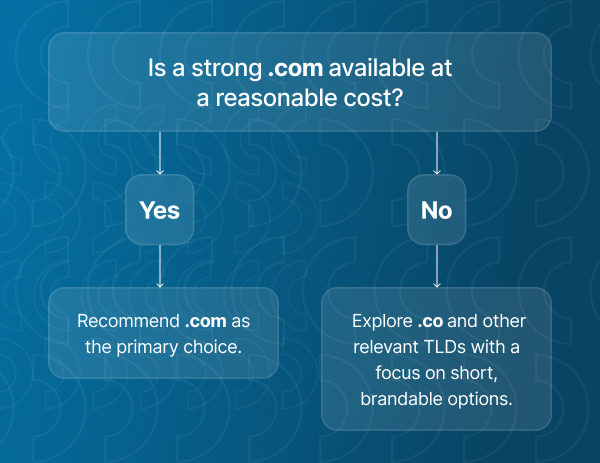 Is a strong .com available at a reasonable cost?

Yes

No

Recommend .com as the primary choice.

Explore .co and other relevant TLDs with a focus on short, brandable options.